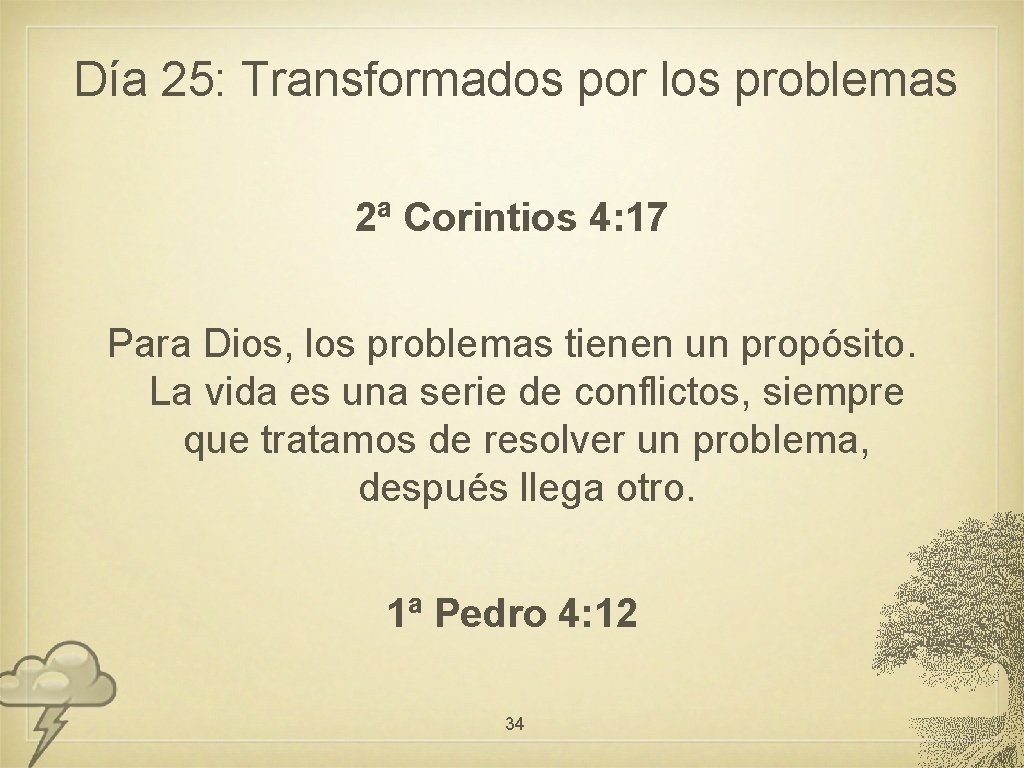 Día 25: Transformados por los problemas

2ª Corintios 4: 17

Para Dios, los problemas tienen un propósito. La vida es una serie de conflictos, siempre que tratamos de resolver un problema, después llega otro.

1ª Pedro 4: 12

34